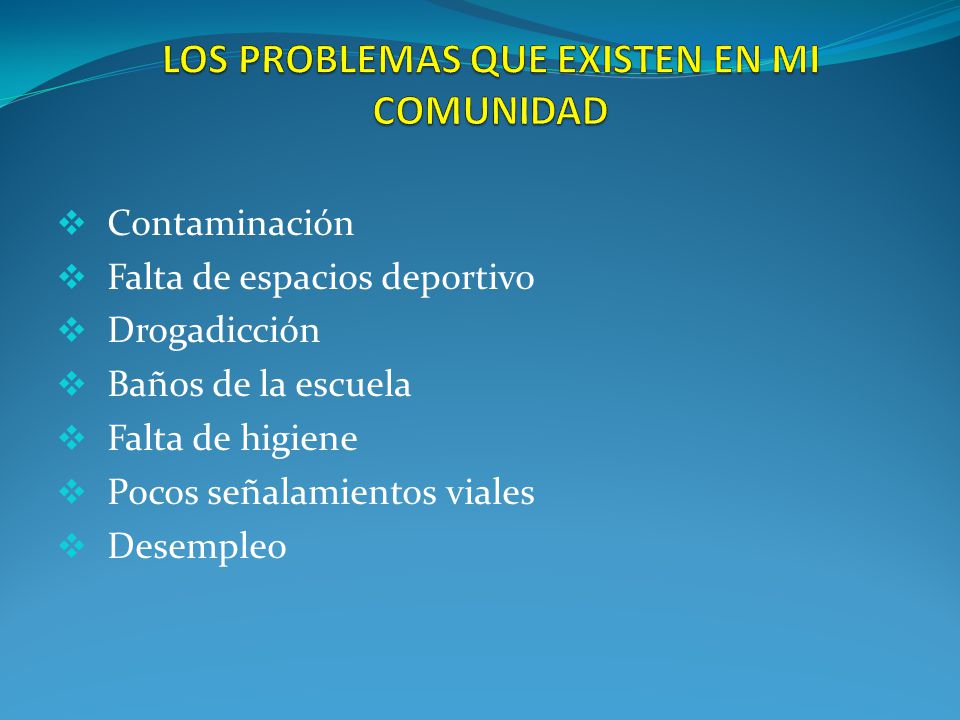 LOS PROBLEMAS QUE EXISTEN EN MI COMUNIDAD

❖ Contaminación
❖ Falta de espacios deportivo
❖ Drogadicción
❖ Baños de la escuela
❖ Falta de higiene
❖ Pocos señalamientos viales
❖ Desempleo